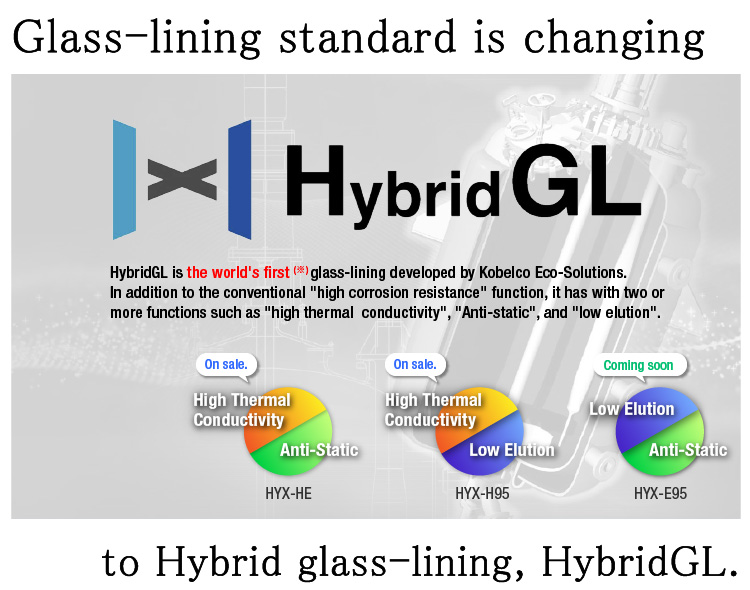 Glass-lining standard is changing

HybridGL

HybridGL is the world's first (※) glass-lining developed by Kobelco Eco-Solutions. In addition to the conventional "high corrosion resistance" function, it has with two or more functions such as "high thermal conductivity", "Anti-static", and "low elution".

On sale.

High Thermal Conductivity

Anti-Static

HYX-HE

On sale.

High Thermal Conductivity

Low Elution

HYX-H95

Coming soon

Low Elution

Anti-Static

HYX-E95

to Hybrid glass-lining, HybridGL.